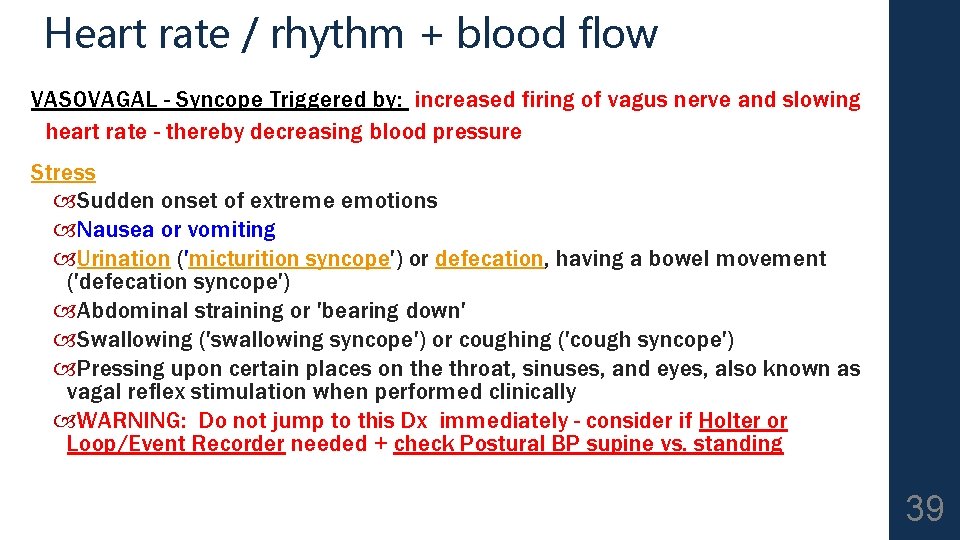 Heart rate / rhythm + blood flow

VASOVAGAL - Syncope Triggered by: increased firing of vagus nerve and slowing heart rate - thereby decreasing blood pressure

Stress
Sudden onset of extreme emotions
Nausea or vomiting
Urination ('micturition syncope') or defecation, having a bowel movement ('defecation syncope')
Abdominal straining or 'bearing down'
Swallowing ('swallowing syncope') or coughing ('cough syncope')
Pressing upon certain places on the throat, sinuses, and eyes, also known as vagal reflex stimulation when performed clinically
WARNING: Do not jump to this Dx immediately - consider if Holter or Loop/Event Recorder needed + check Postural BP supine vs. standing

39